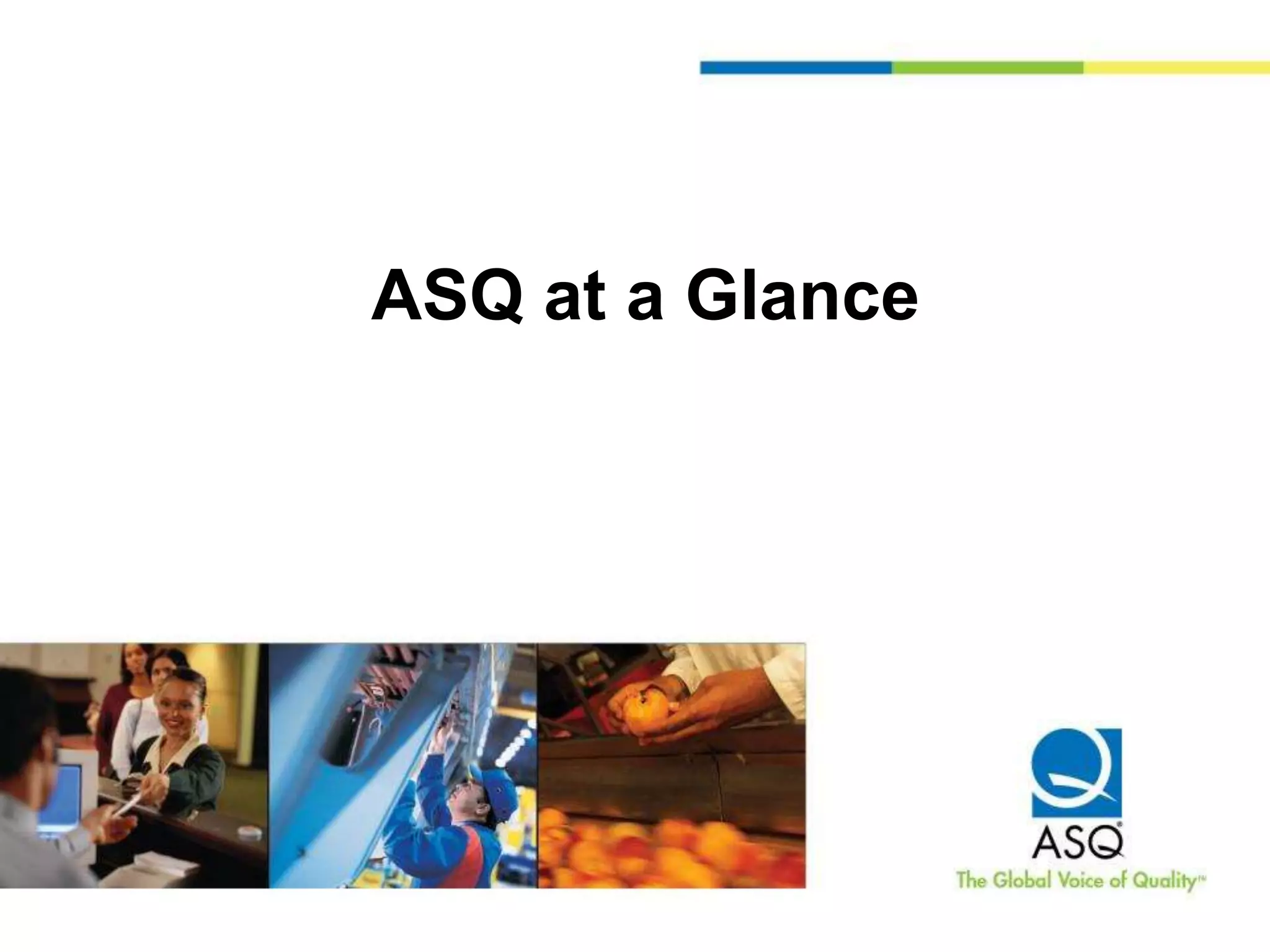 ASQ at a Glance

ASQ®
The Global Voice of Quality™